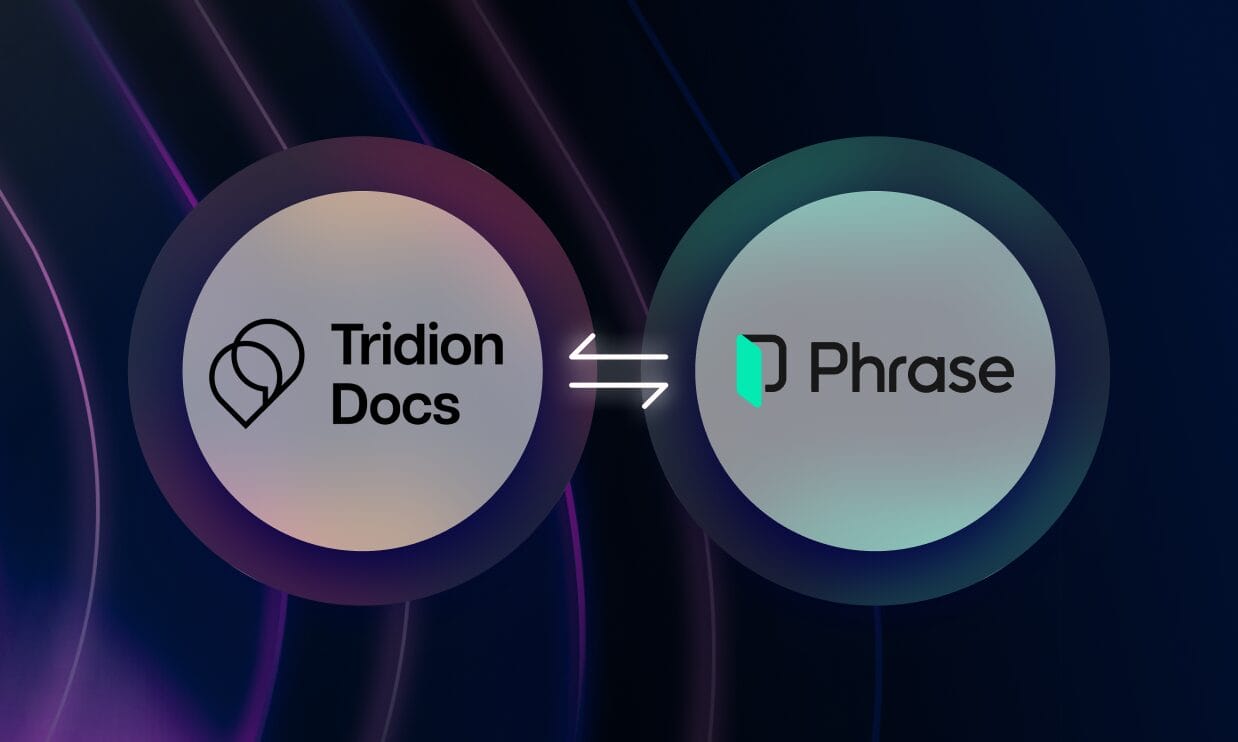 Tridion Docs

Phrase